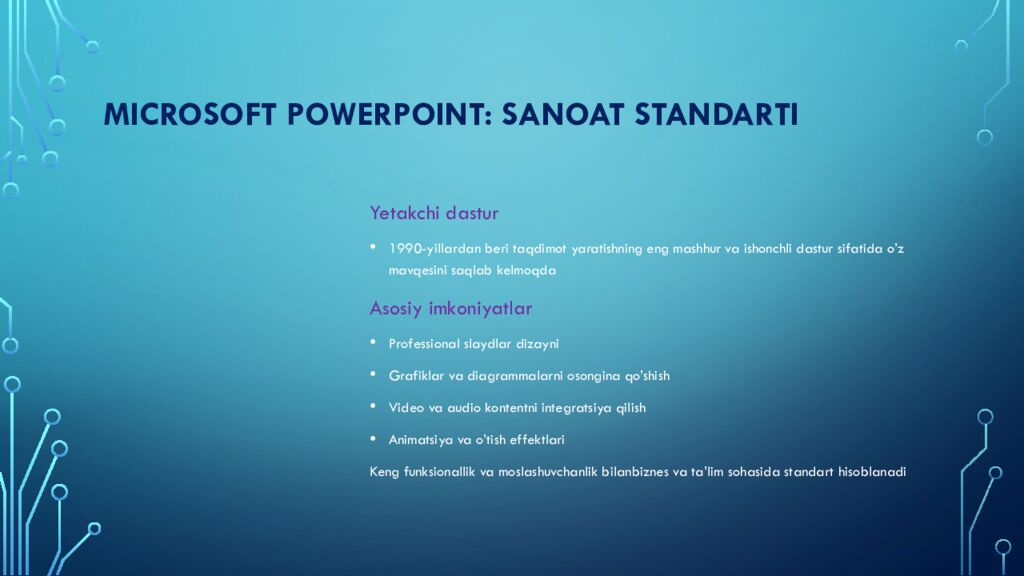 MICROSOFT POWERPOINT: SANOAT STANDARTI

Yetakchi dastur

• 1990-yillardan beri taqdimot yaratishning eng mashhur va ishonchli dastur sifatida o'z mavqesini saqlab kelmoqda

Asosiy imkoniyatlar

• Professional slaydlar dizayni

• Grafiklar va diagrammalarni osongina qo'shish

• Video va audio kontentni integratsiya qilish

• Animatsiya va o'tish effektlari

Keng funksionallik va moslashuvchanlik bilanbiznes va ta'lim sohasida standart hisoblanadi